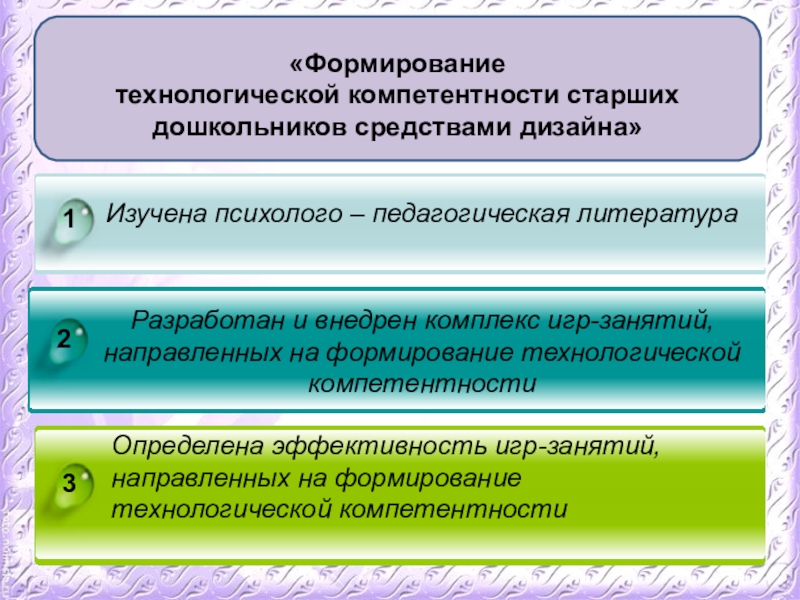 «Формирование технологической компетентности старших дошкольников средствами дизайна»

1 Изучена психолого – педагогическая литература

2 Разработан и внедрен комплекс игр-занятий, направленных на формирование технологической компетентности

3 Определена эффективность игр-занятий, направленных на формирование технологической компетентности